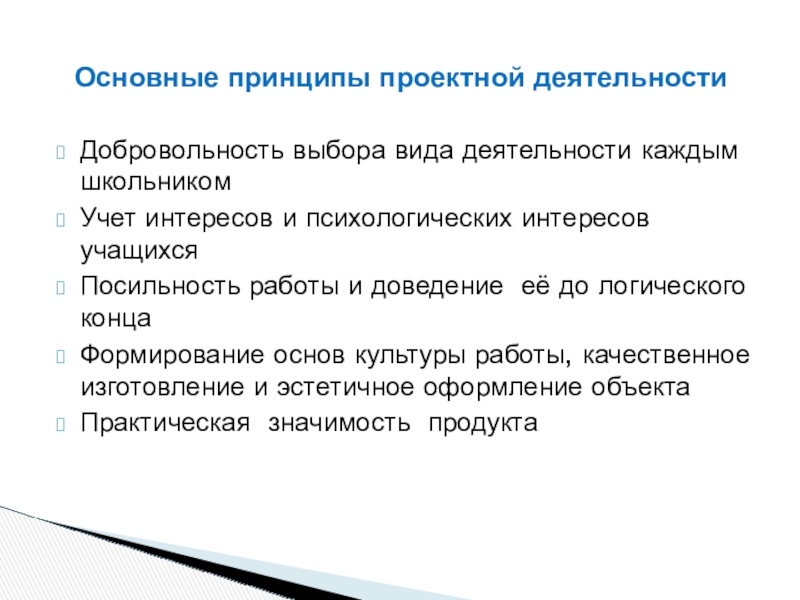 Основные принципы проектной деятельности

Добровольность выбора вида деятельности каждым школьником

Учет интересов и психологических интересов учащихся

Посильность работы и доведение её до логического конца

Формирование основ культуры работы, качественное изготовление и эстетичное оформление объекта

Практическая значимость продукта